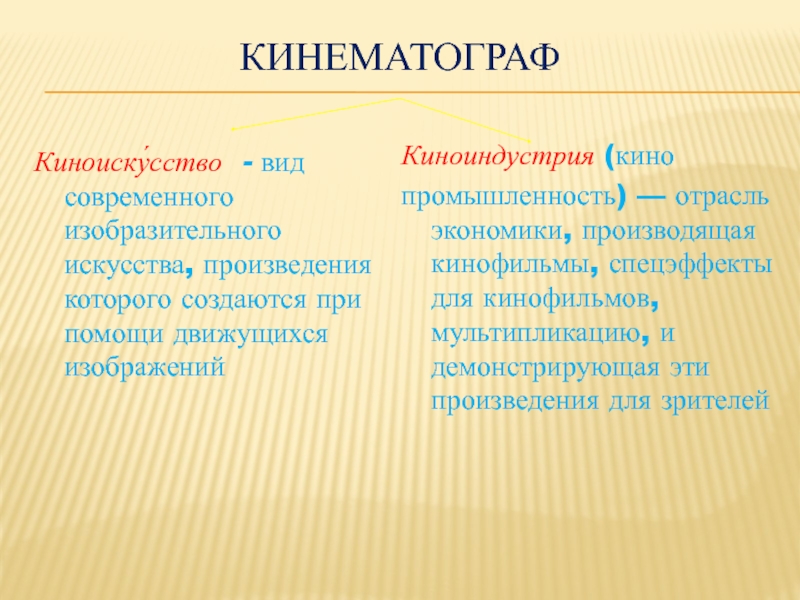 КИНЕМАТОГРАФ

Киноиску́сство - вид современного изобразительного искусства, произведения которого создаются при помощи движущихся изображений

Киноиндустрия (кино промышленность) — отрасль экономики, производящая кинофильмы, спецэффекты для кинофильмов, мультипликацию, и демонстрирующая эти произведения для зрителей